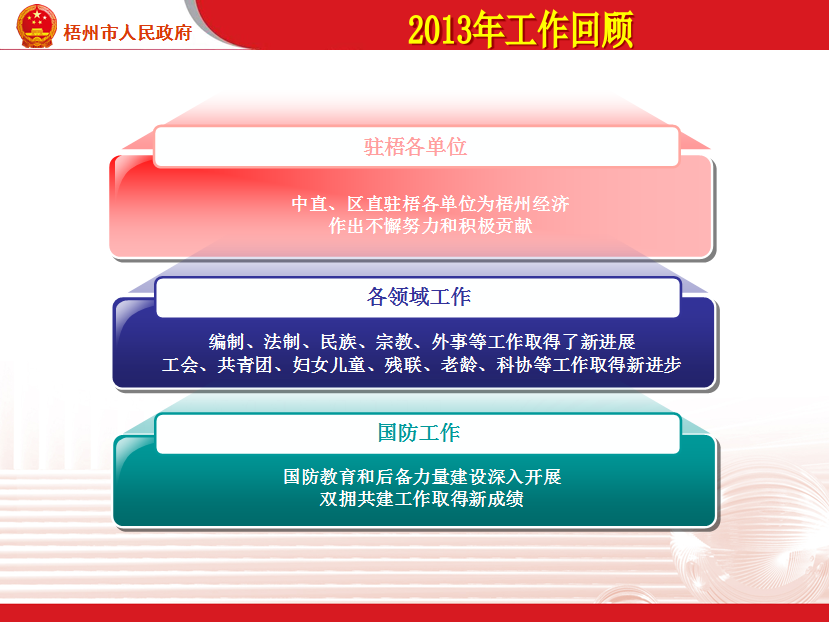 梧州市人民政府

2013年工作回顾

驻梧各单位

中直、区直驻梧各单位为梧州经济作出不懈努力和积极贡献

各领域工作

编制、法制、民族、宗教、外事等工作取得了新进展
工会、共青团、妇女儿童、残联、老龄、科协等工作取得新进步

国防工作

国防教育和后备力量建设深入开展
双拥共建工作取得新成绩